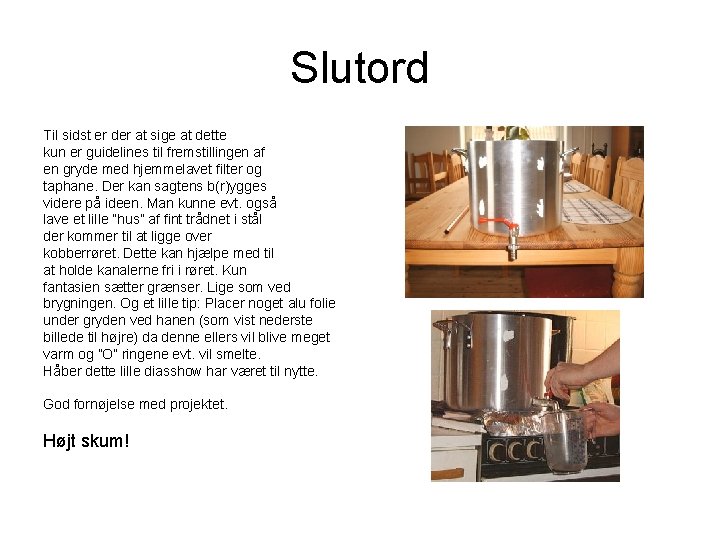 Slutord

Til sidst er der at sige at dette kun er guidelines til fremstillingen af en gryde med hjemmelavet filter og taphane. Der kan sagtens b(r)ygges videre på ideen. Man kunne evt. også lave et lille "hus" af fint trådnet i stål der kommer til at ligge over kobberrøret. Dette kan hjælpe med til at holde kanalerne fri i røret. Kun fantasien sætter grænser. Lige som ved brygningen. Og et lille tip: Placer noget alu folie under gryden ved hanen (som vist nederste billede til højre) da denne ellers vil blive meget varm og "O" ringene evt. vil smelte. Håber dette lille diasshow har været til nytte.

God fornøjelse med projektet.

Højt skum!